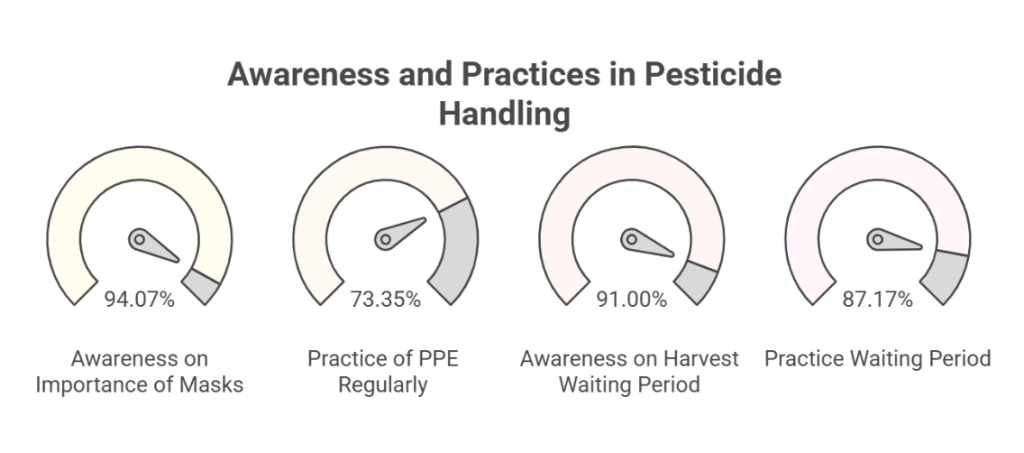 Awareness and Practices in Pesticide Handling

94.07%

Awareness on Importance of Masks

73.35%

Practice of PPE Regularly

91.00%

Awareness on Harvest Waiting Period

87.17%

Practice Waiting Period